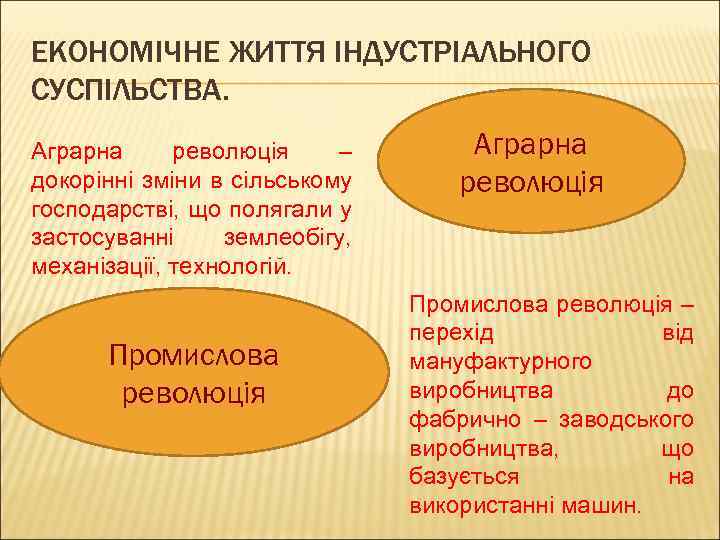 ЕКОНОМІЧНЕ ЖИТТЯ ІНДУСТРІАЛЬНОГО СУСПІЛЬСТВА.

Аграрна революція – докорінні зміни в сільському господарстві, що полягали у застосуванні землеобігу, механізації, технологій.

Аграрна революція

Промислова революція

Промислова революція – перехід від мануфактурного виробництва до фабрично – заводського виробництва, що базується на використанні машин.